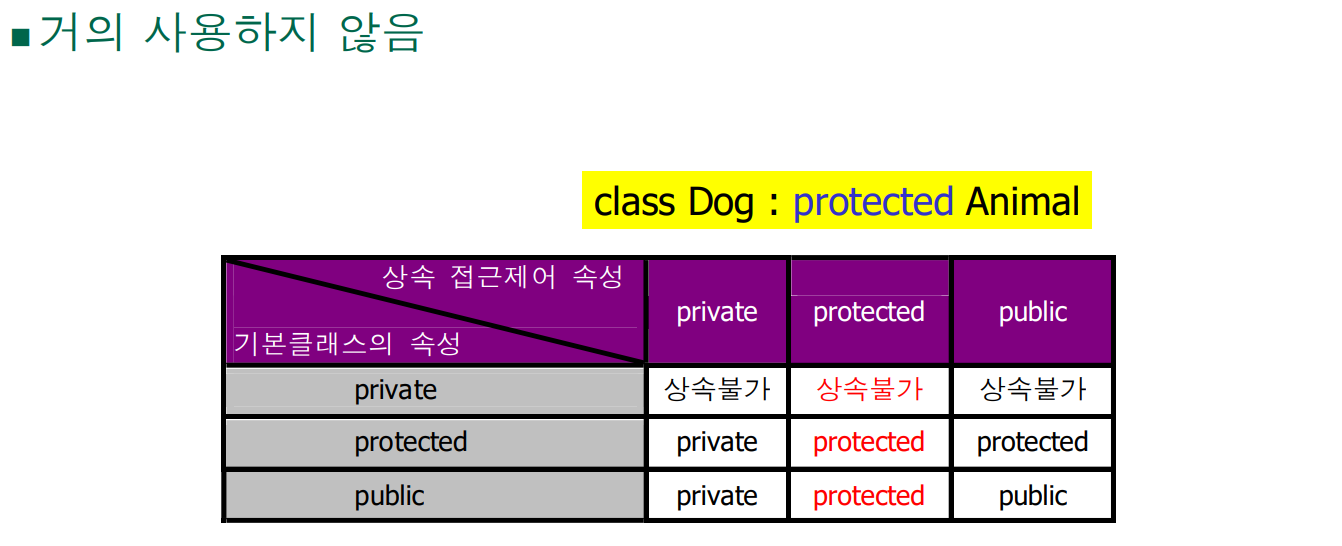 ■ 거의 사용하지 않음

class Dog : protected Animal

| 상속 접근제어 속성 / 기본클래스의 속성 | private | protected | public |
|---|---|---|---|
| private | 상속불가 | 상속불가 | 상속불가 |
| protected | private | protected | protected |
| public | private | protected | public |